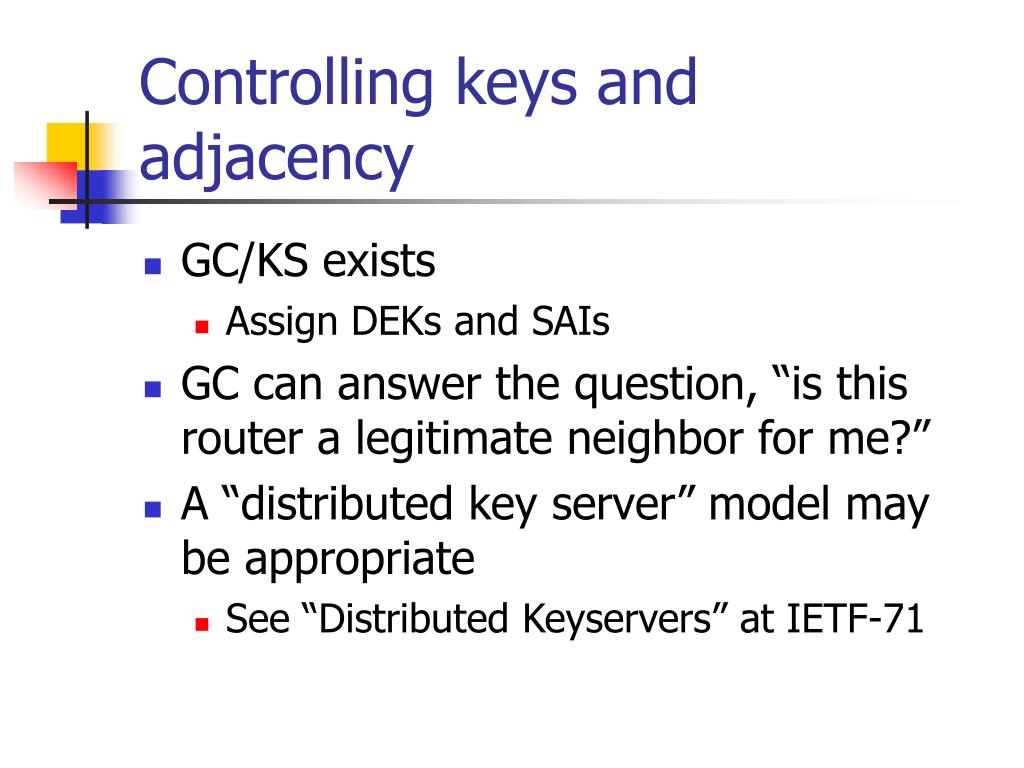 Controlling keys and adjacency

GC/KS exists

Assign DEKs and SAIs

GC can answer the question, “is this router a legitimate neighbor for me?”

A “distributed key server” model may be appropriate

See “Distributed Keyservers” at IETF-71